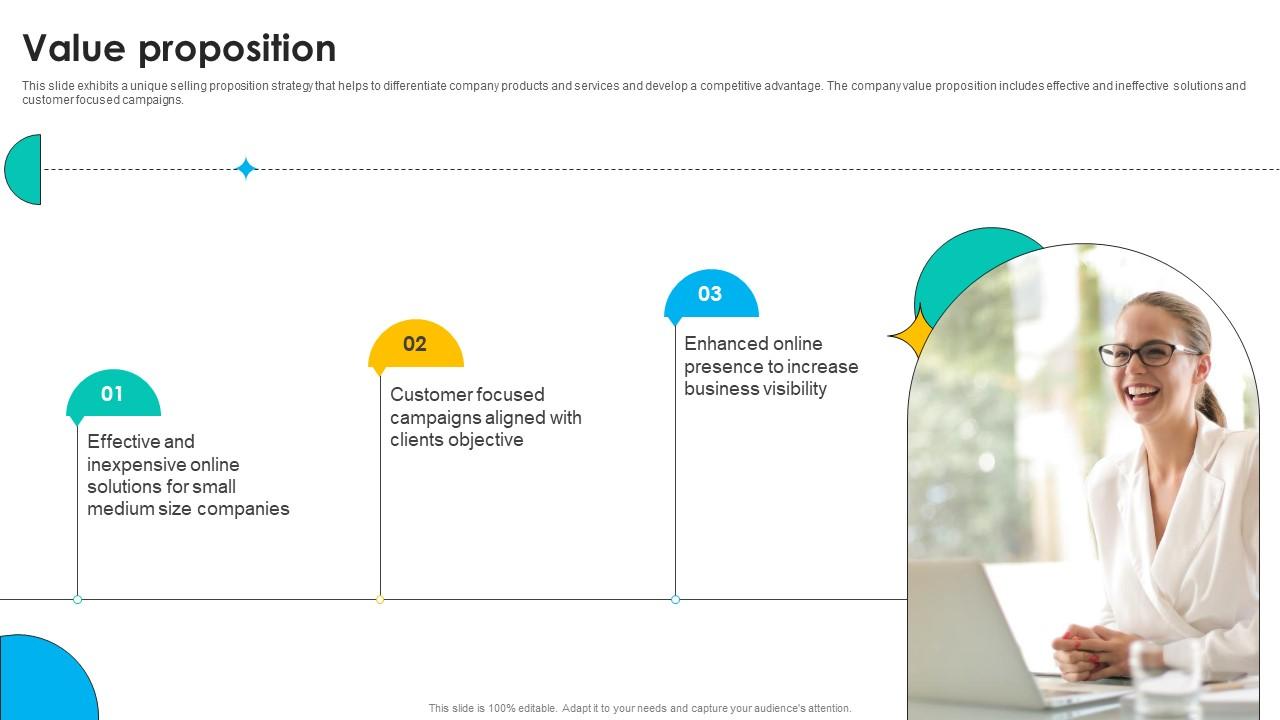 Value proposition

This slide exhibits a unique selling proposition strategy that helps to differentiate company products and services and develop a competitive advantage. The company value proposition includes effective and ineffective solutions and customer focused campaigns.

01
Effective and inexpensive online solutions for small medium size companies

02
Customer focused campaigns aligned with clients objective

03
Enhanced online presence to increase business visibility

This slide is 100% editable. Adapt it to your needs and capture your audience's attention.